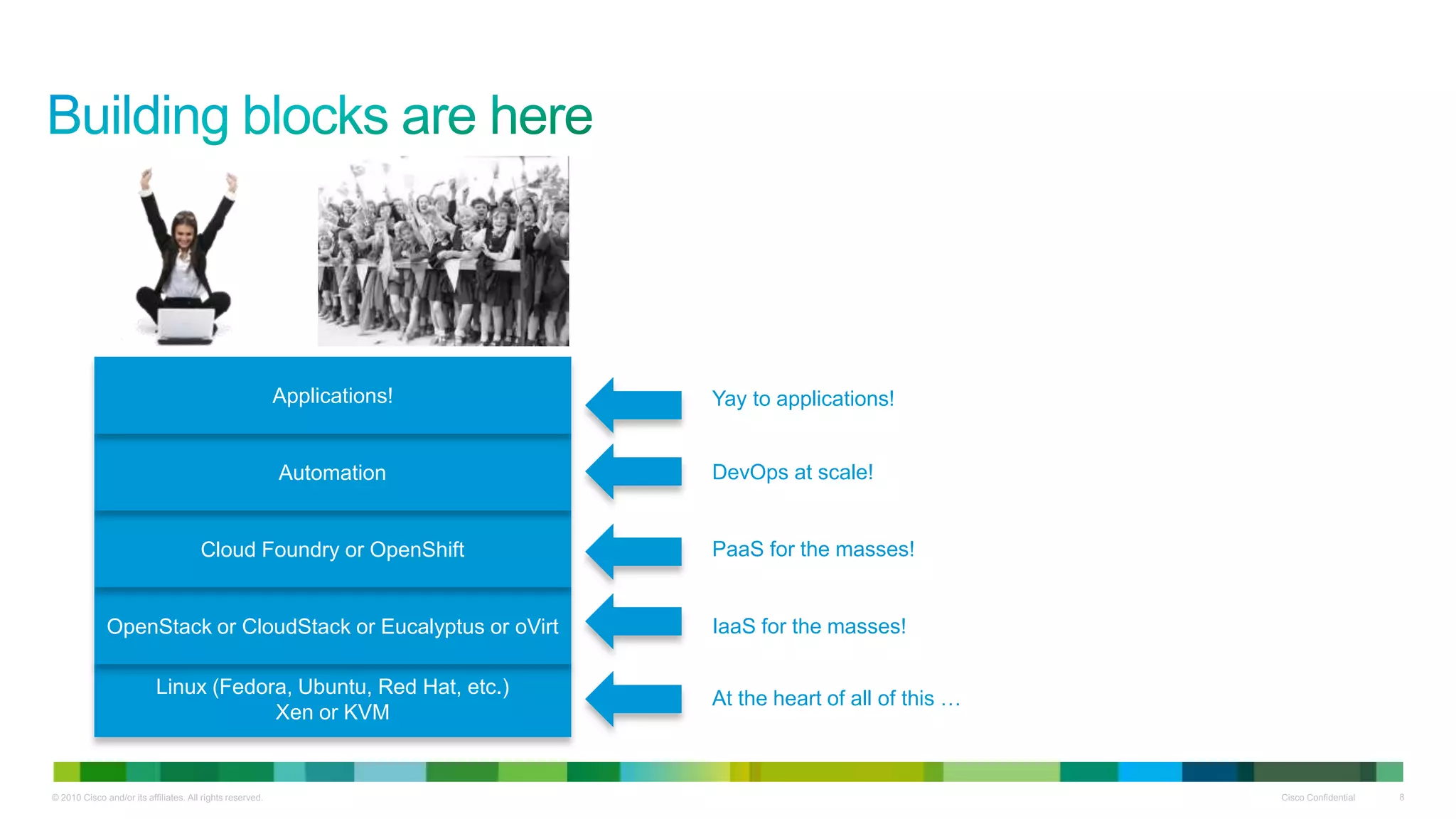 Building blocks are here

Applications!

Automation

Cloud Foundry or OpenShift

OpenStack or CloudStack or Eucalyptus or oVirt

Linux (Fedora, Ubuntu, Red Hat, etc.)
Xen or KVM

Yay to applications!

DevOps at scale!

PaaS for the masses!

IaaS for the masses!

At the heart of all of this …

© 2010 Cisco and/or its affiliates. All rights reserved.

Cisco Confidential

8